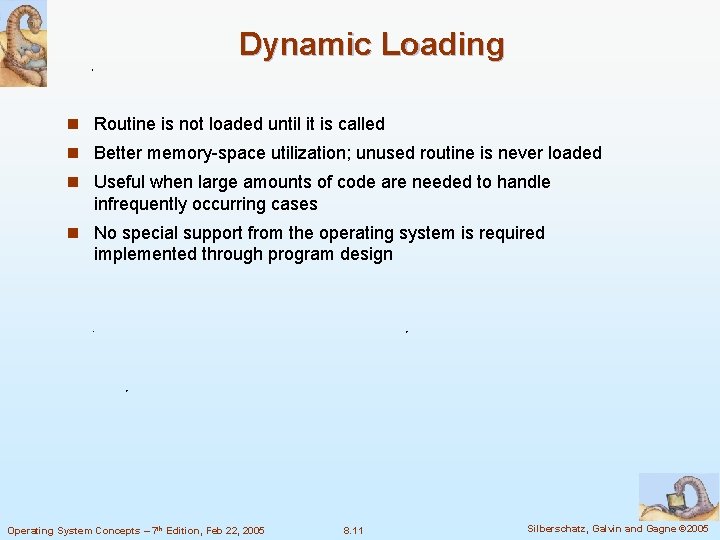 Dynamic Loading

- Routine is not loaded until it is called
- Better memory-space utilization; unused routine is never loaded
- Useful when large amounts of code are needed to handle infrequently occurring cases
- No special support from the operating system is required implemented through program design

Operating System Concepts – 7th Edition, Feb 22, 2005 8.11 Silberschatz, Galvin and Gagne ©2005